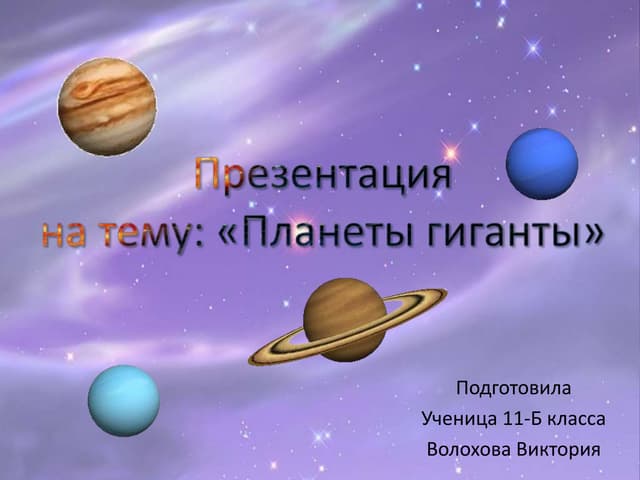 Презентация на тему: «Планеты гиганты»

Подготовила
Ученица 11-Б класса
Волохова Виктория